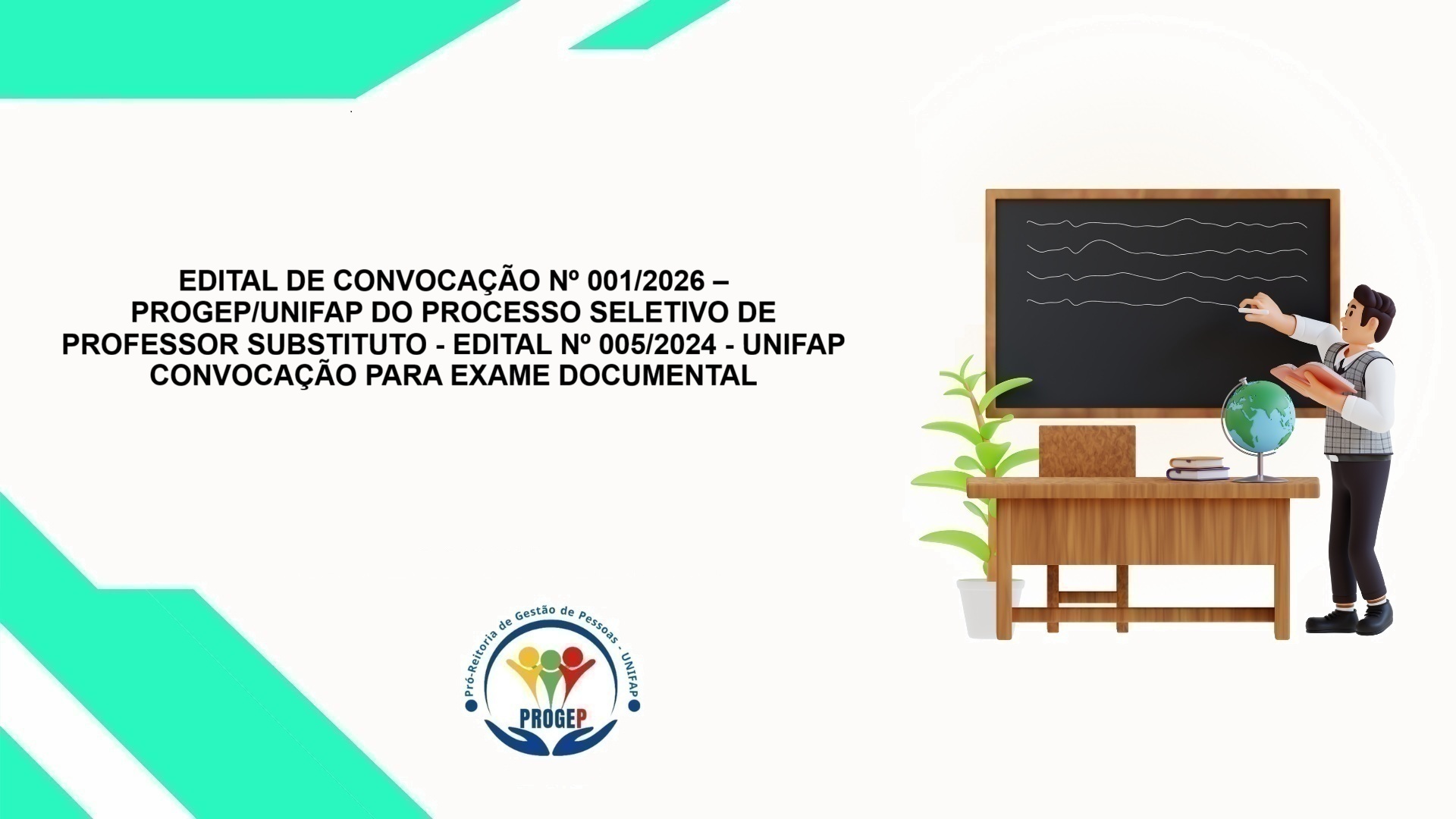 EDITAL DE CONVOCAÇÃO Nº 001/2026 – PROGEP/UNIFAP DO PROCESSO SELETIVO DE PROFESSOR SUBSTITUTO - EDITAL Nº 005/2024 - UNIFAP CONVOCAÇÃO PARA EXAME DOCUMENTAL

Pró-Reitoria de Gestão de Pessoas - UNIFAP

PROGEP